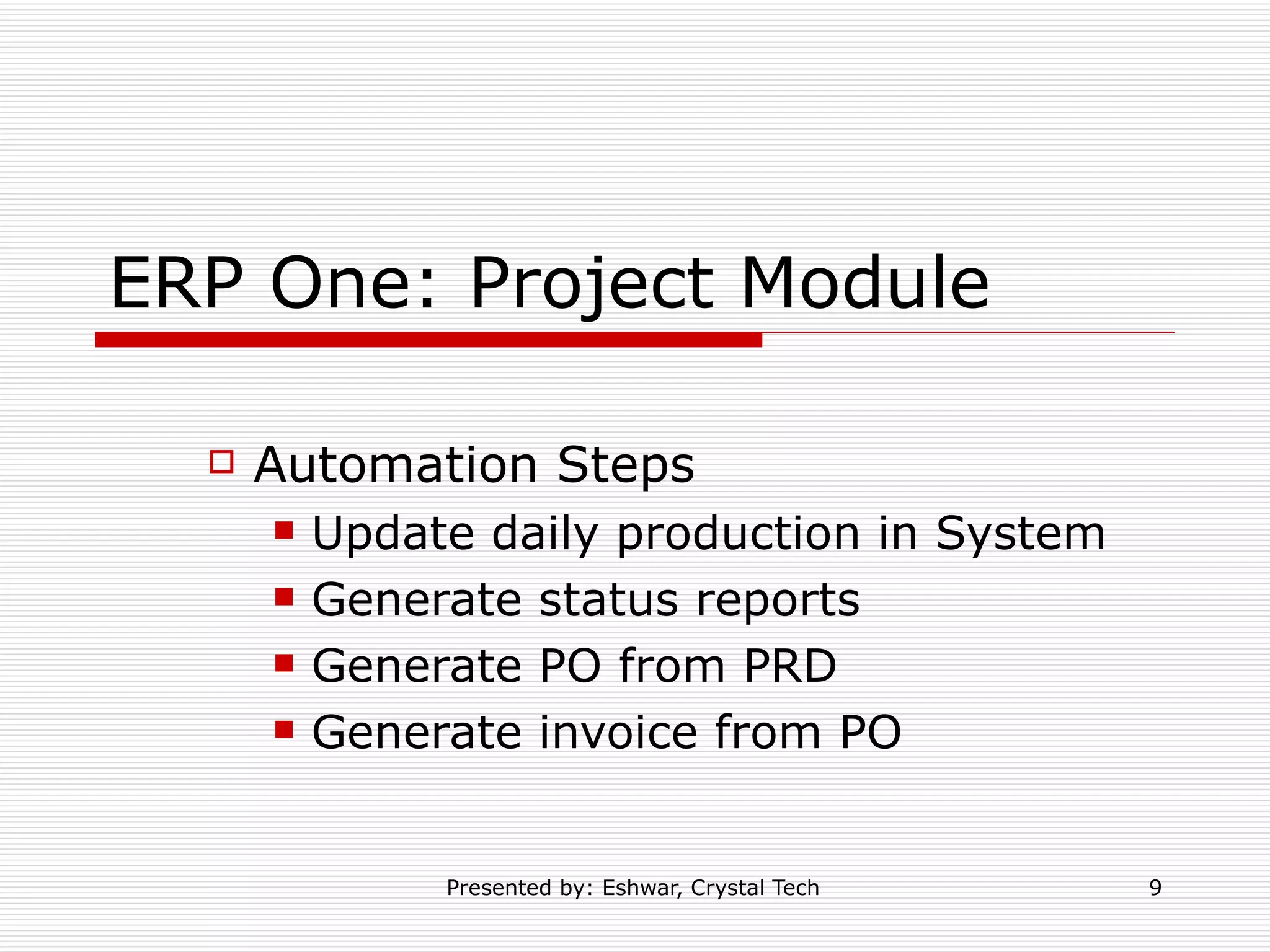 ERP One: Project Module

Automation Steps

Update daily production in System

Generate status reports

Generate PO from PRD

Generate invoice from PO

Presented by: Eshwar, Crystal Tech

9